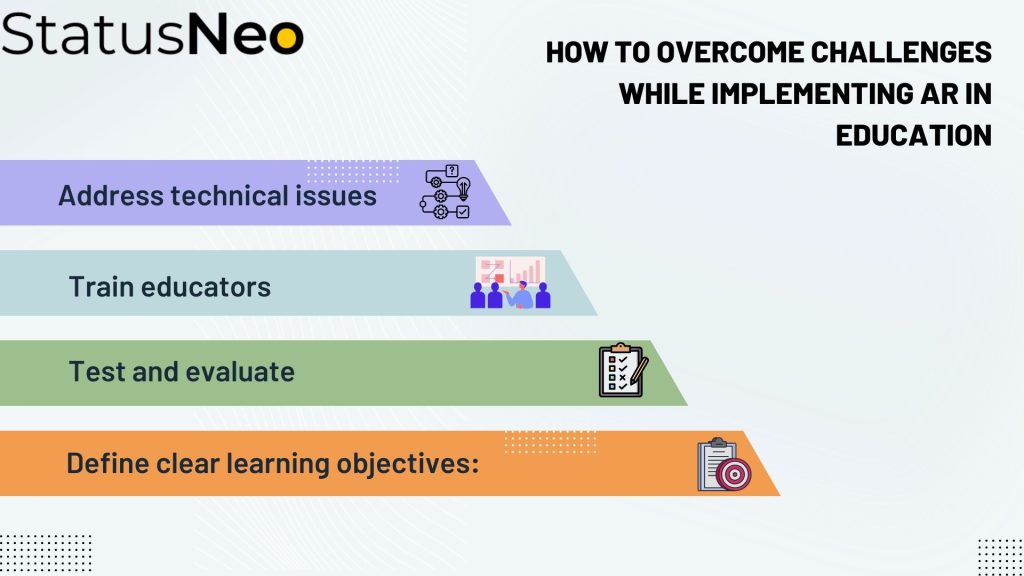 StatusNeo

HOW TO OVERCOME CHALLENGES WHILE IMPLEMENTING AR IN EDUCATION

Address technical issues

Train educators

Test and evaluate

Define clear learning objectives: